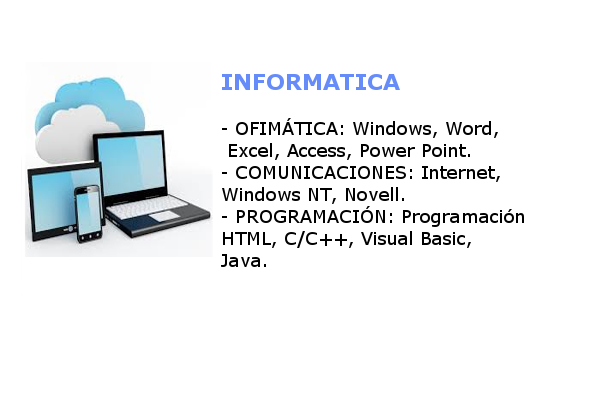 INFORMATICA

- OFIMÁTICA: Windows, Word, Excel, Access, Power Point.
- COMUNICACIONES: Internet, Windows NT, Novell.
- PROGRAMACIÓN: Programación HTML, C/C++, Visual Basic, Java.